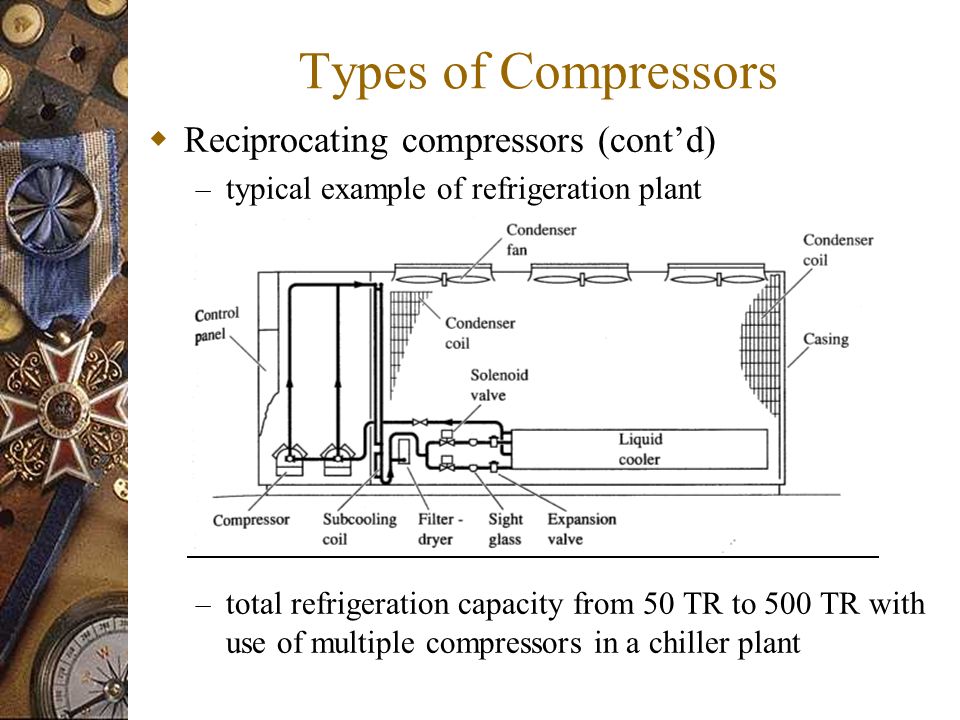 Types of Compressors

Reciprocating compressors (cont'd)

– typical example of refrigeration plant

Condenser fan

Condenser coil

Control panel

Condenser coil

Casing

Solenoid valve

Liquid cooler

Compressor

Subcooling coil

Filter - dryer

Sight glass

Expansion valve

– total refrigeration capacity from 50 TR to 500 TR with use of multiple compressors in a chiller plant